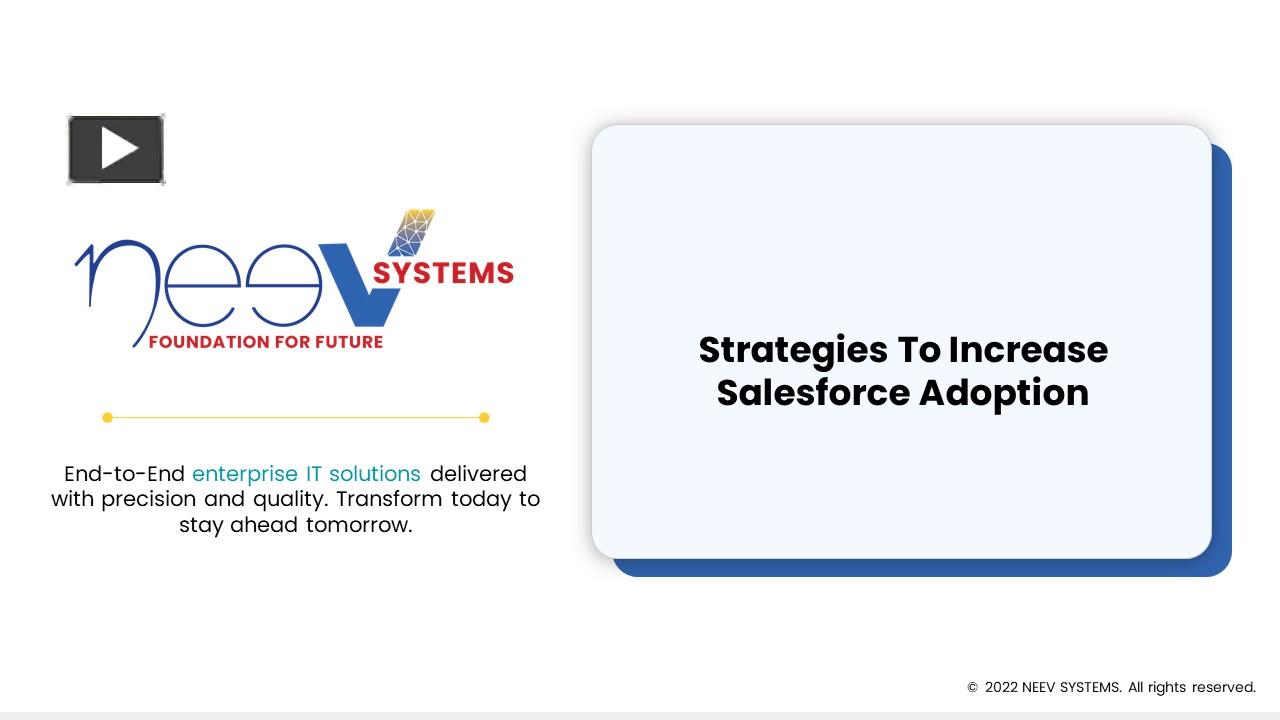 neev SYSTEMS
FOUNDATION FOR FUTURE

End-to-End enterprise IT solutions delivered with precision and quality. Transform today to stay ahead tomorrow.

Strategies To Increase Salesforce Adoption

© 2022 NEEV SYSTEMS. All rights reserved.